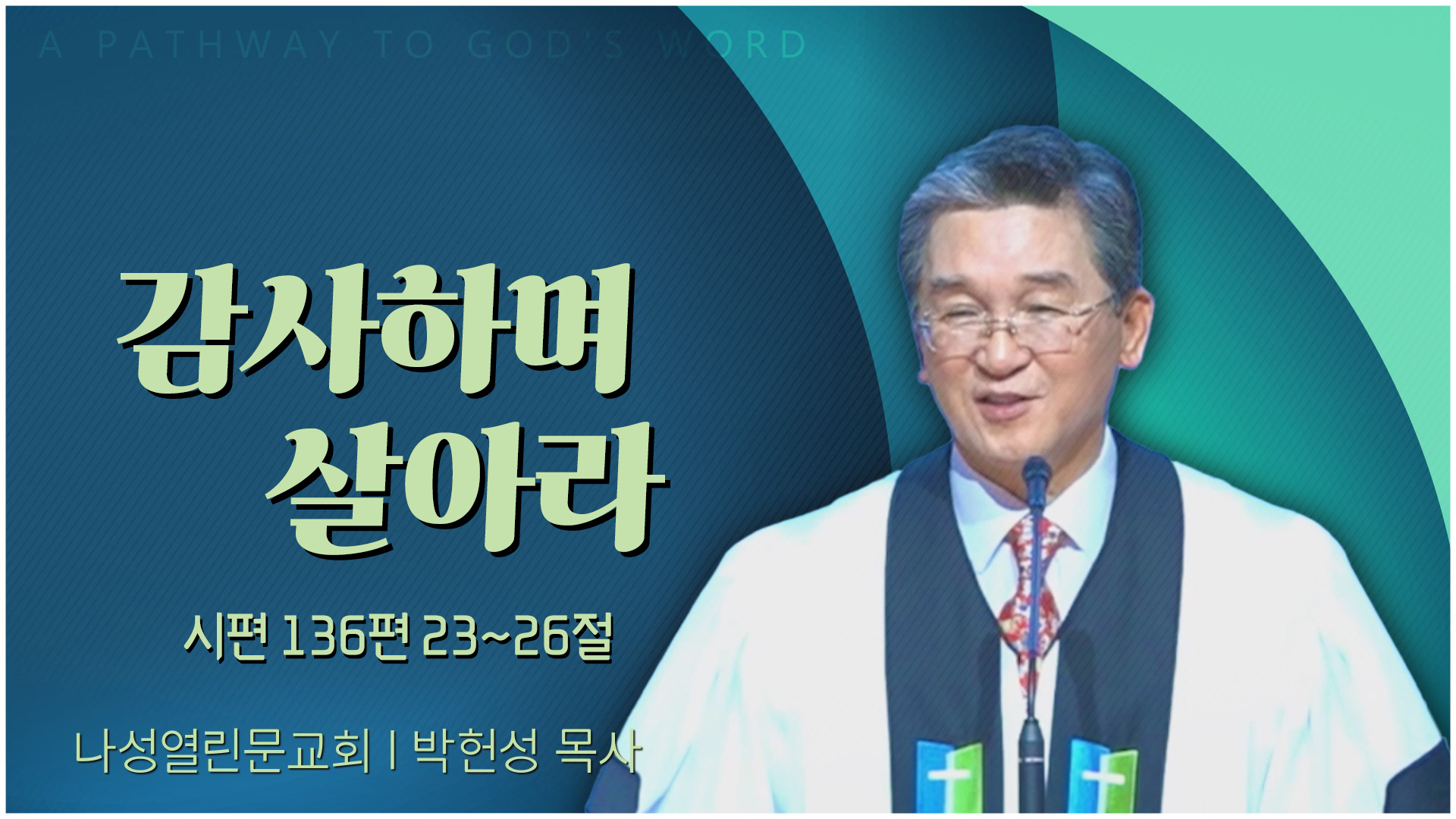 A PATHWAY TO GOD'S WORD

감사하며
살아라

시편 136편 23~26절

나성열린문교회 | 박헌성 목사